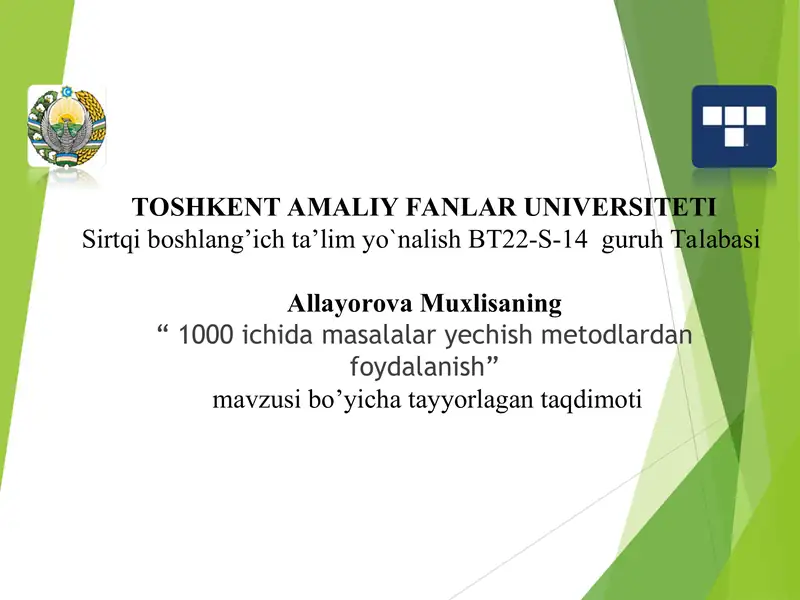 TOSHKENT AMALIY FANLAR UNIVERSITETI
Sirtqi boshlang’ich ta’lim yo`nalish BT22-S-14 guruh Talabasi

Allayorova Muxlisaning
“ 1000 ichida masalalar yechish metodlardan foydalanish”
mavzusi bo’yicha tayyorlagan taqdimoti